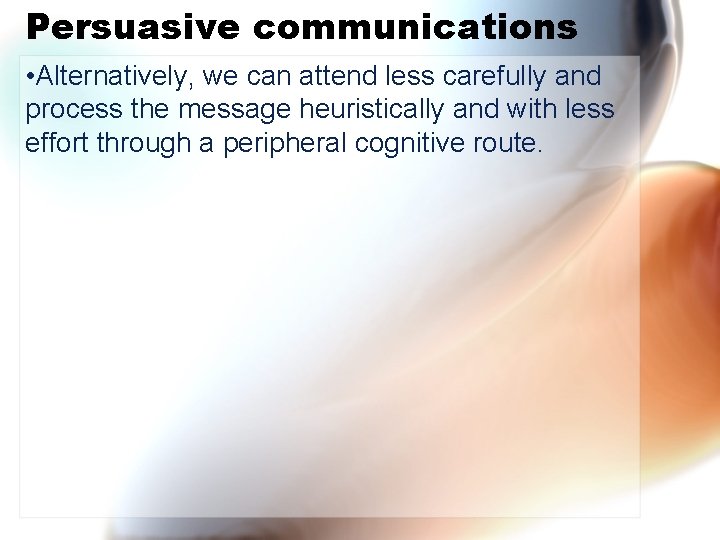 Persuasive communications

•Alternatively, we can attend less carefully and process the message heuristically and with less effort through a peripheral cognitive route.